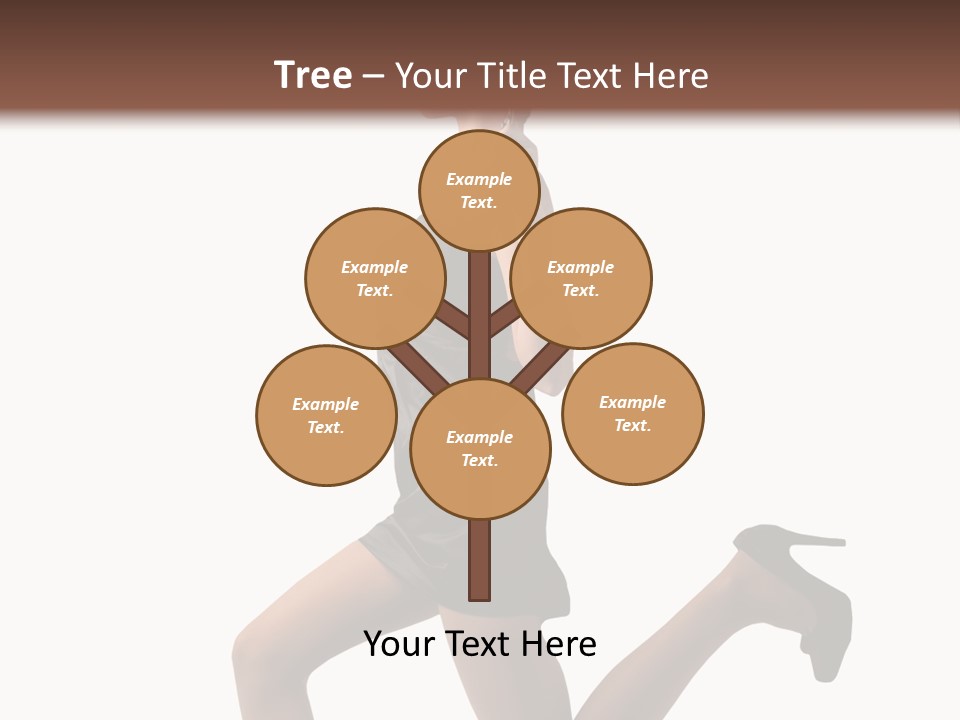 Tree – Your Title Text Here

Example Text.

Example Text.

Example Text.

Example Text.

Example Text.

Example Text.

Your Text Here